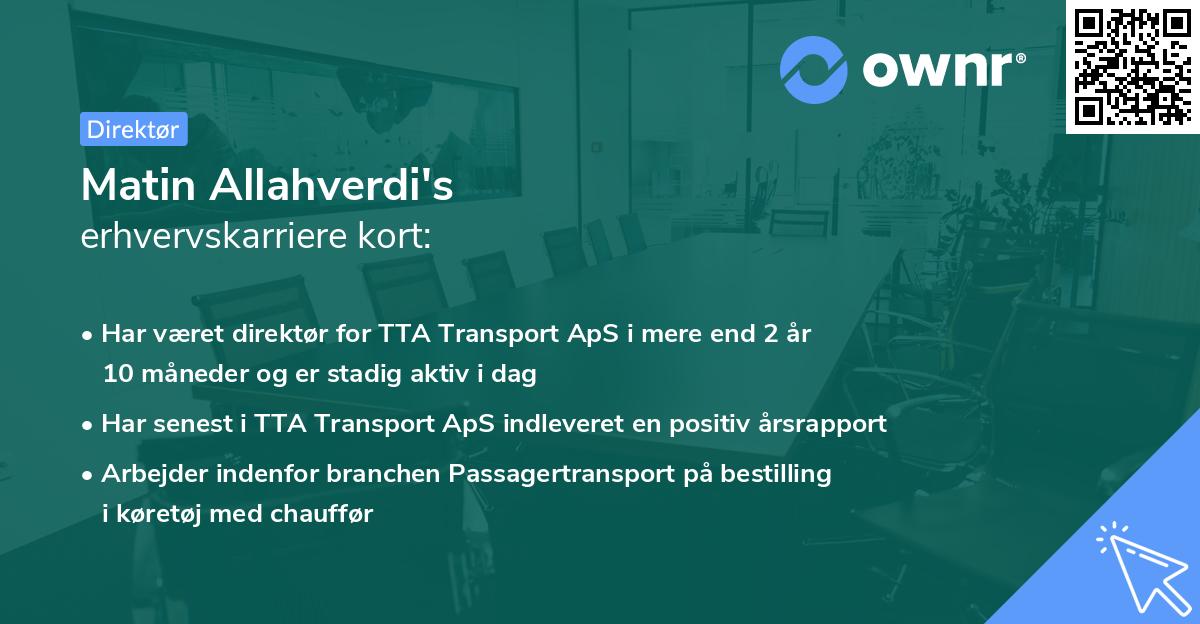 ownr®

Direktør

Matin Allahverdi's
erhvervskarriere kort:

• Har været direktør for TTA Transport ApS i mere end 2 år 10 måneder og er stadig aktiv i dag
• Har senest i TTA Transport ApS indleveret en positiv årsrapport
• Arbejder indenfor branchen Passagertransport på bestilling i køretøj med chauffør